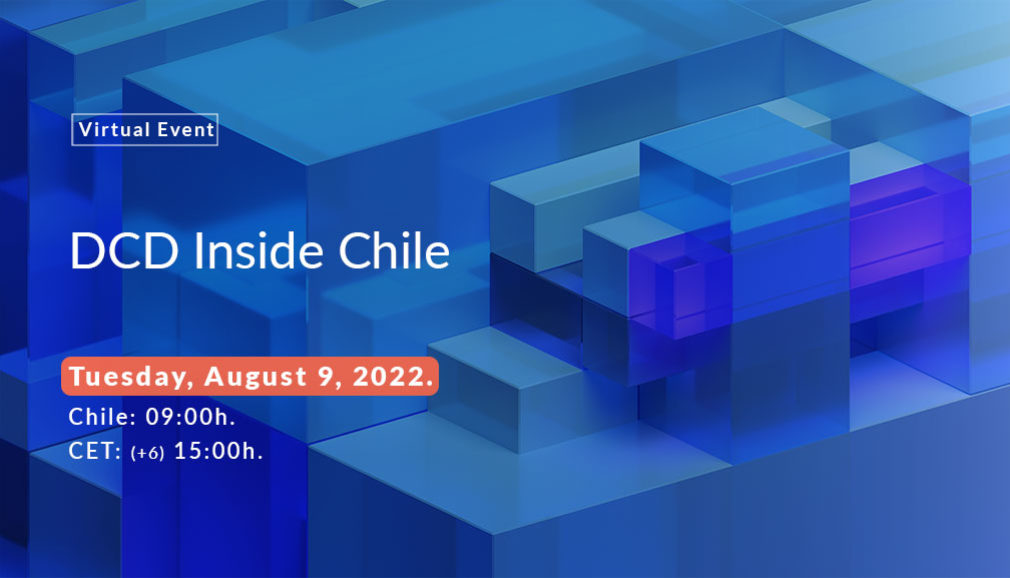 Virtual Event

DCD Inside Chile

Tuesday, August 9, 2022.

Chile: 09:00h.

CET: (+6) 15:00h.